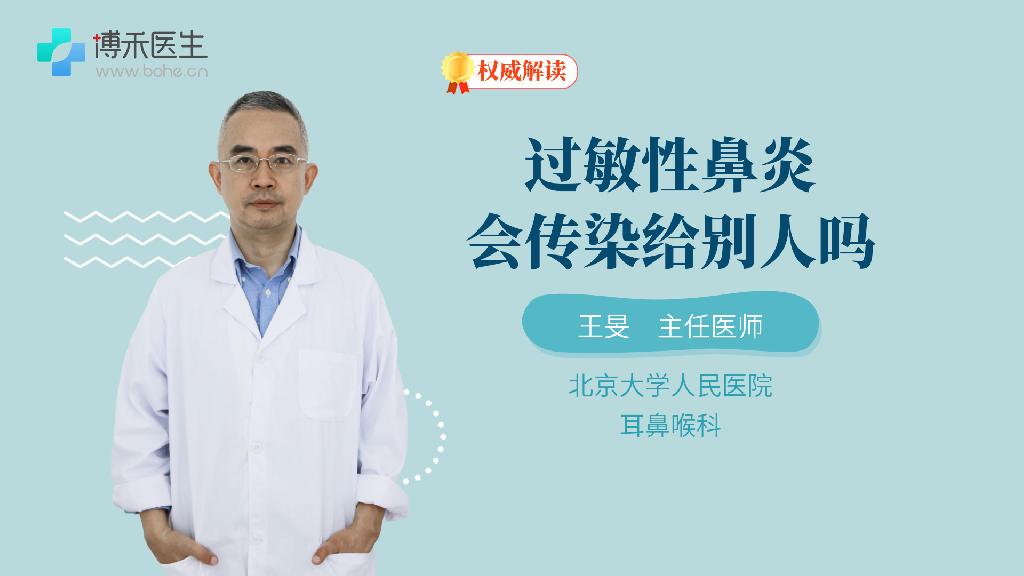 博禾医生
www.bohe.cn

权威解读

过敏性鼻炎
会传染给别人吗

王旻 主任医师

北京大学人民医院
耳鼻喉科